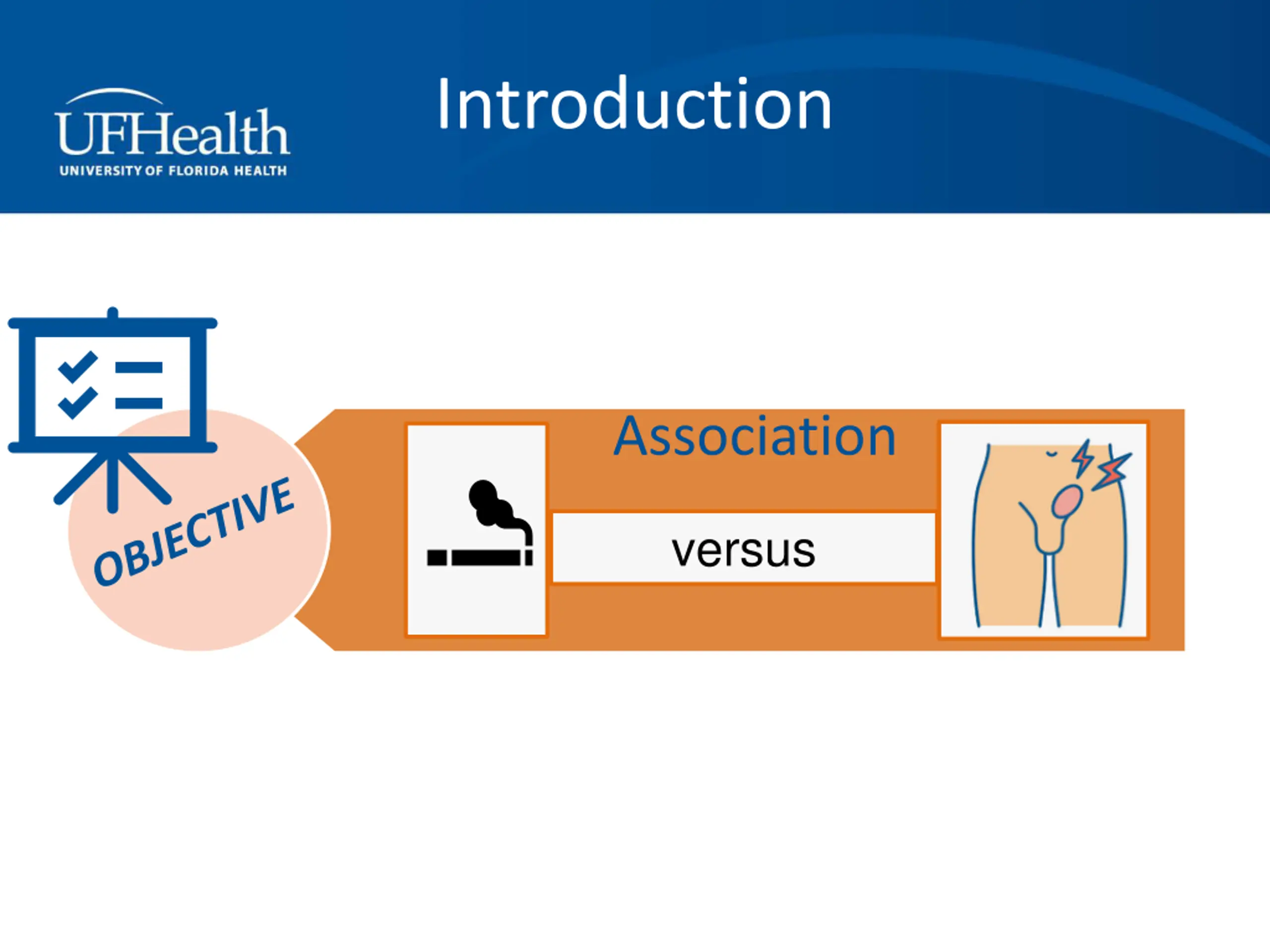 UFHealth
UNIVERSITY OF FLORIDA HEALTH

Introduction

OBJECTIVE

Association

versus